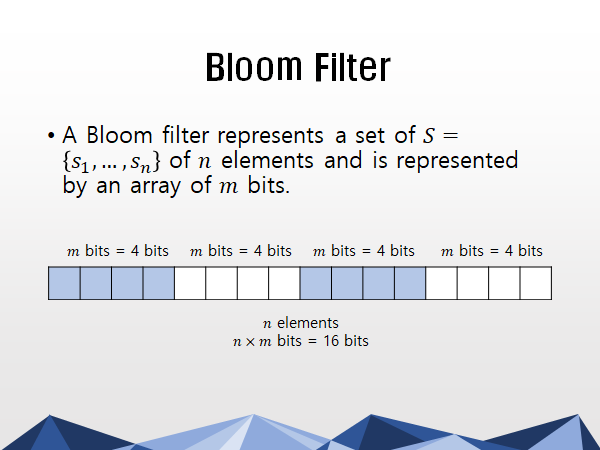 Bloom Filter

• A Bloom filter represents a set of $S = \{s_1, \ldots, s_n\}$ of $n$ elements and is represented by an array of $m$ bits.

$m$ bits = 4 bits $m$ bits = 4 bits $m$ bits = 4 bits $m$ bits = 4 bits

$n$ elements
$n \times m$ bits = 16 bits